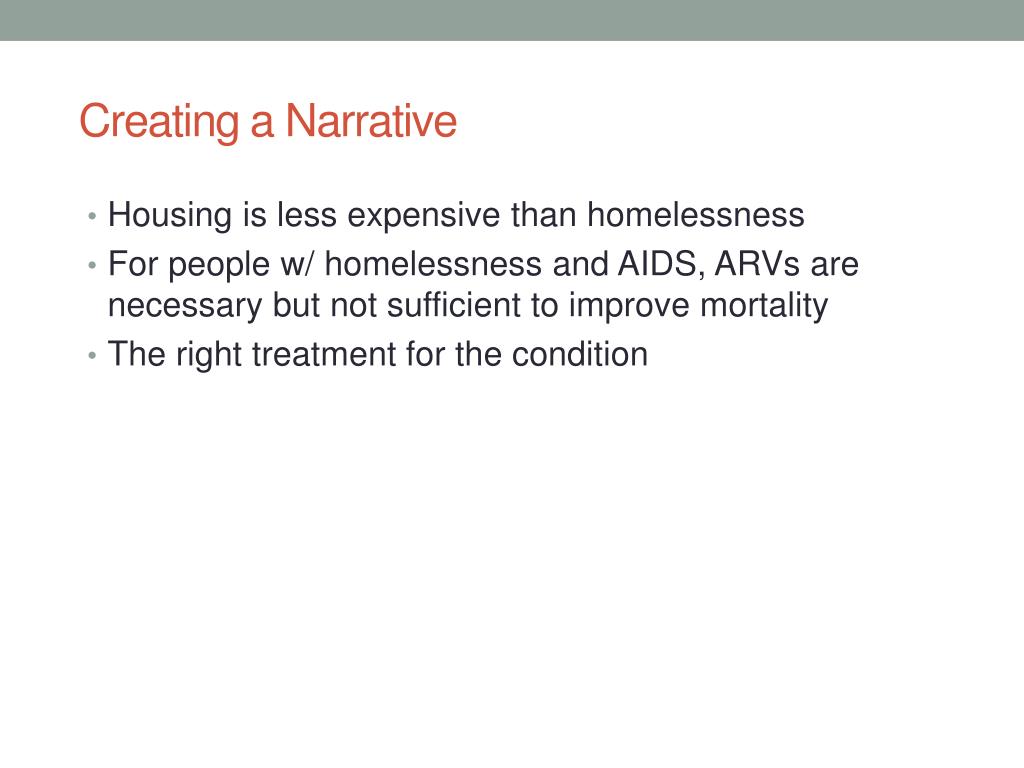 Creating a Narrative

• Housing is less expensive than homelessness
• For people w/ homelessness and AIDS, ARVs are necessary but not sufficient to improve mortality
• The right treatment for the condition